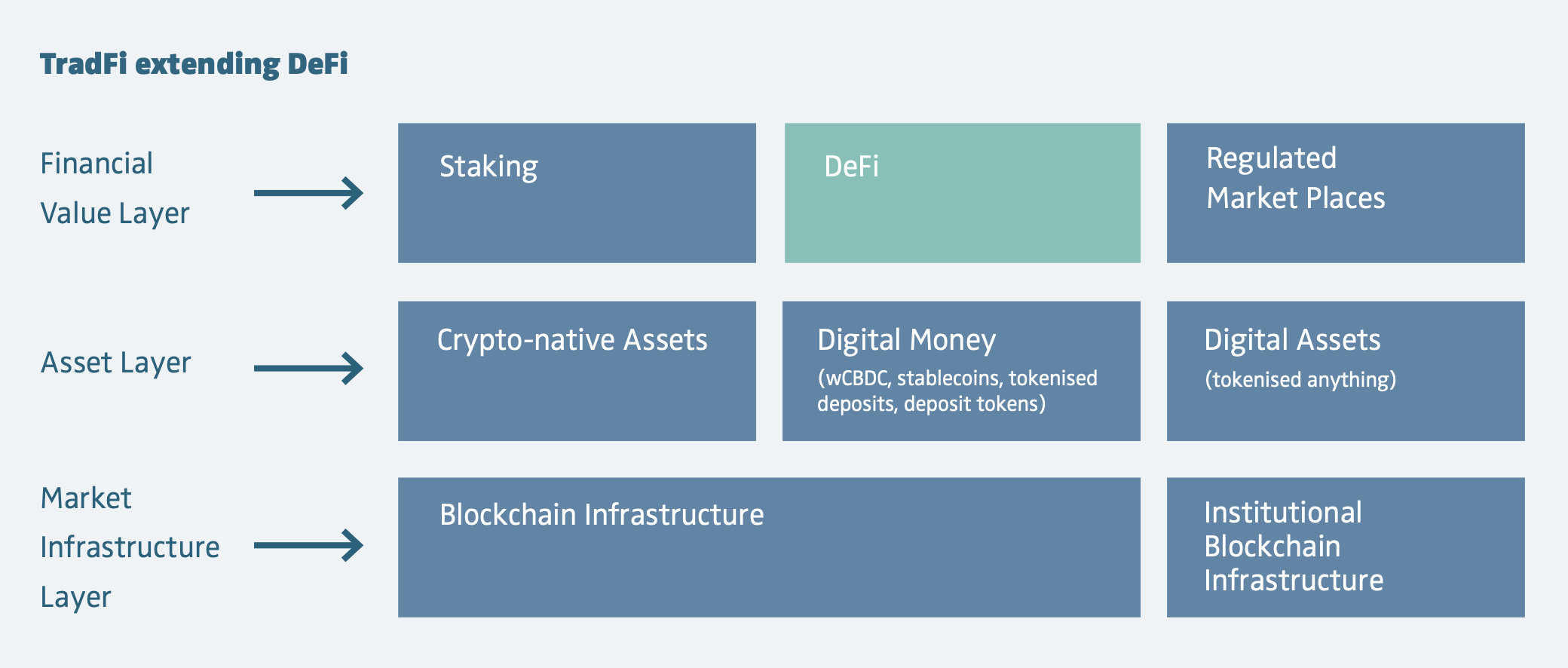 TradFi extending DeFi

Financial Value Layer

Staking

DeFi

Regulated Market Places

Asset Layer

Crypto-native Assets

Digital Money
(wCBDC, stablecoins, tokenised deposits, deposit tokens)

Digital Assets
(tokenised anything)

Market Infrastructure Layer

Blockchain Infrastructure

Institutional Blockchain Infrastructure